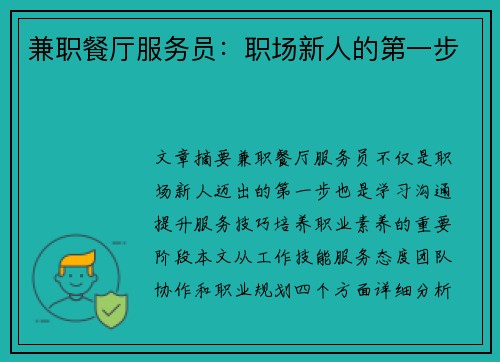 兼职餐厅服务员：职场新人的第一步

文章摘要兼职餐厅服务员不仅是职场新人迈出的第一步也是学习沟通提升服务技巧培养职业素养的重要阶段本文从工作技能服务态度团队协作和职业规划四个方面详细分析